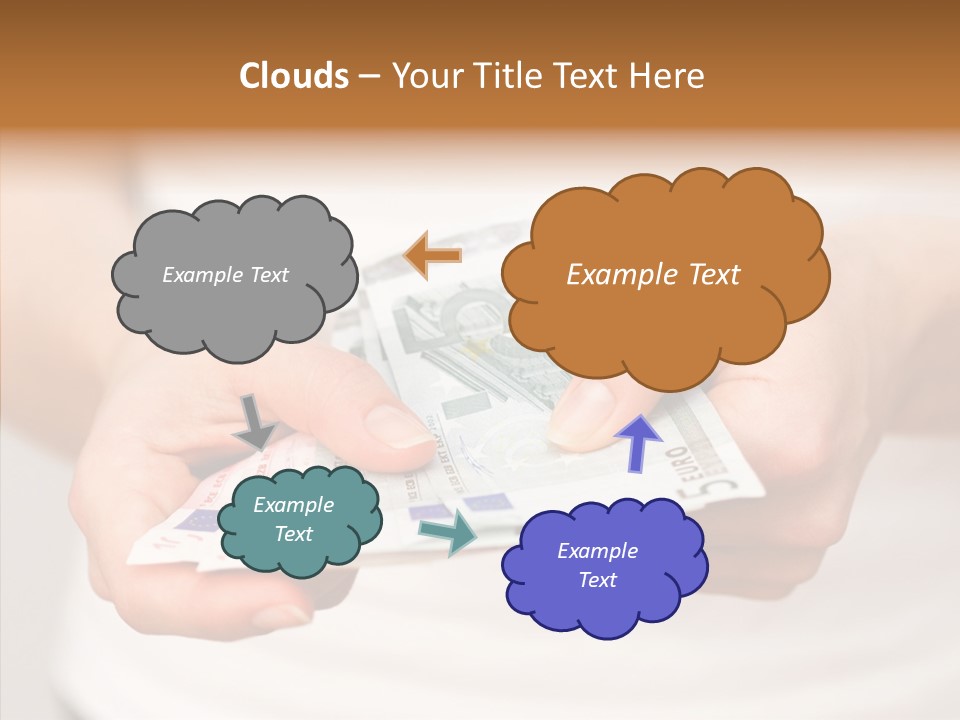 Clouds – Your Title Text Here

Example Text

Example Text

Example Text

Example Text

5 EURO